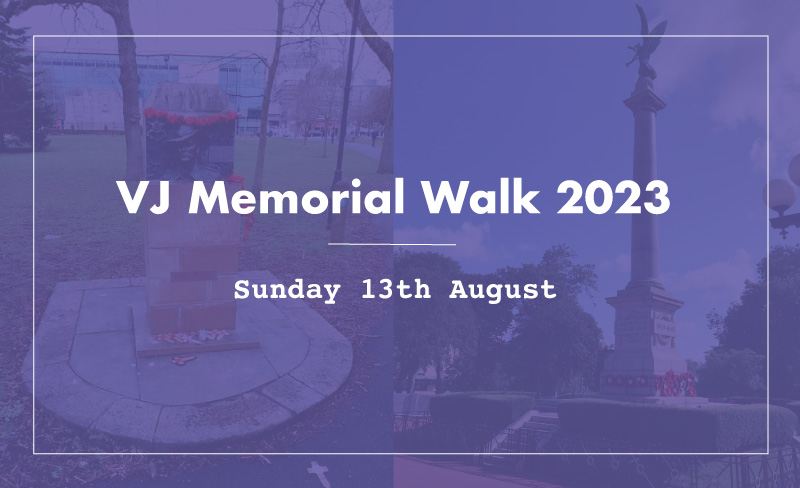 VJ Memorial Walk 2023

Sunday 13th August